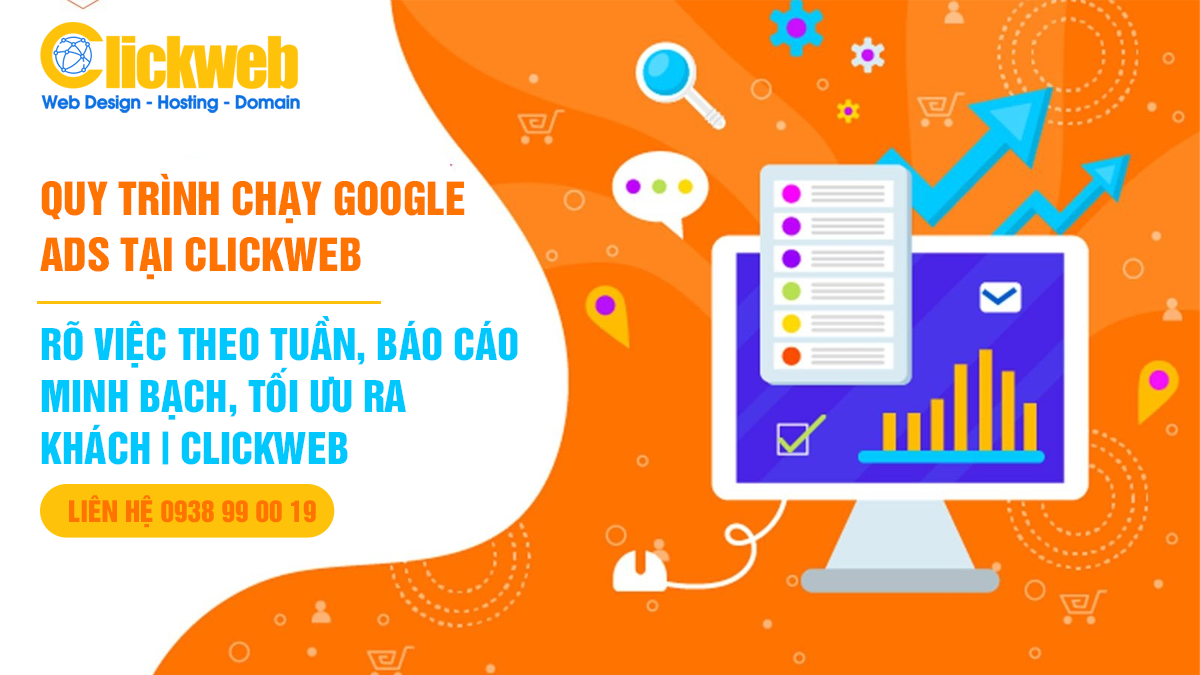 Clickweb
Web Design - Hosting - Domain

QUY TRÌNH CHẠY GOOGLE ADS TẠI CLICKWEB

RÕ VIỆC THEO TUẦN, BÁO CÁO MINH BẠCH, TỐI ƯU RA KHÁCH | CLICKWEB

LIÊN HỆ 0938 99 00 19